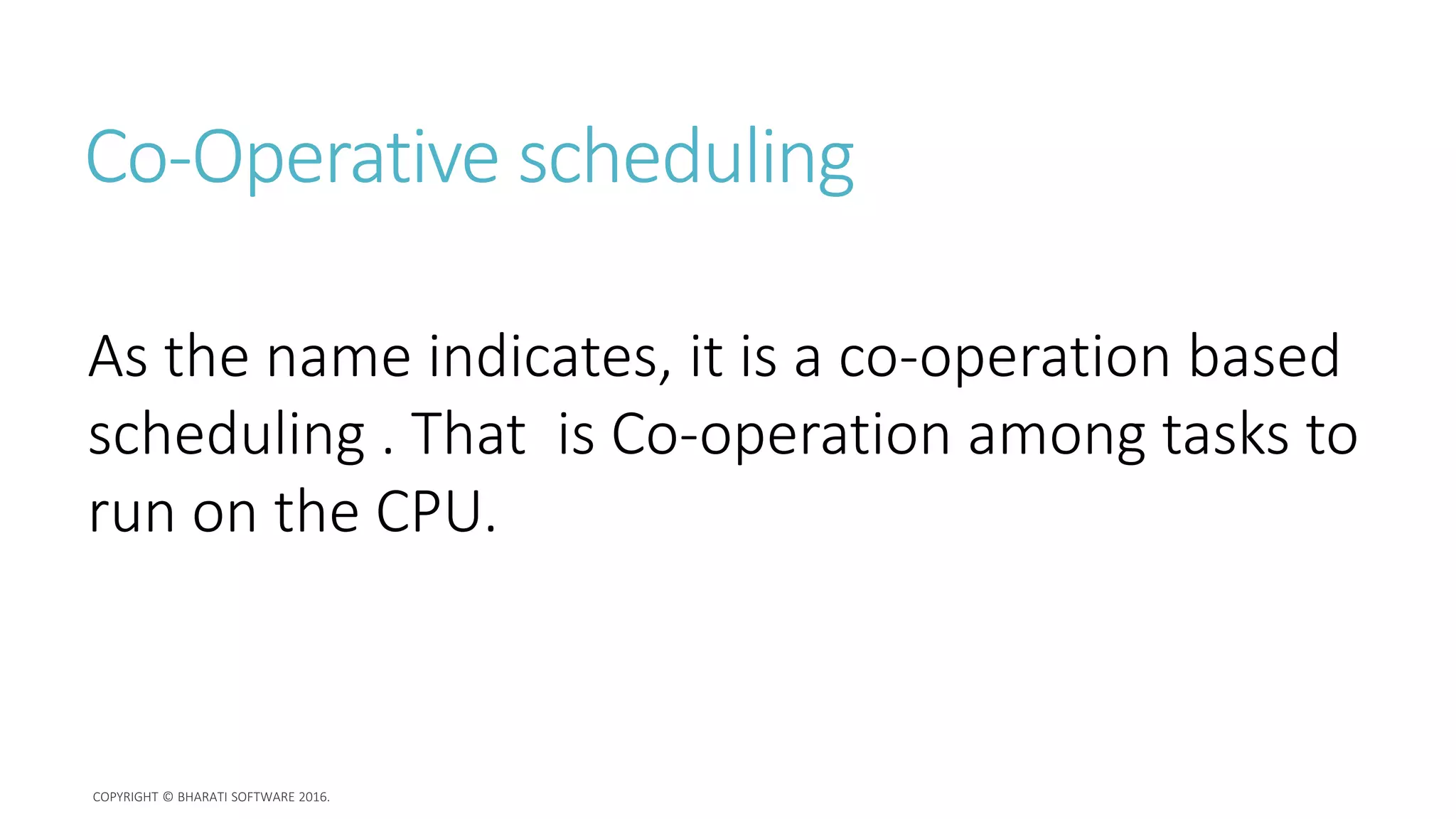 Co-Operative scheduling

As the name indicates, it is a co-operation based scheduling . That is Co-operation among tasks to run on the CPU.

COPYRIGHT © BHARATI SOFTWARE 2016.